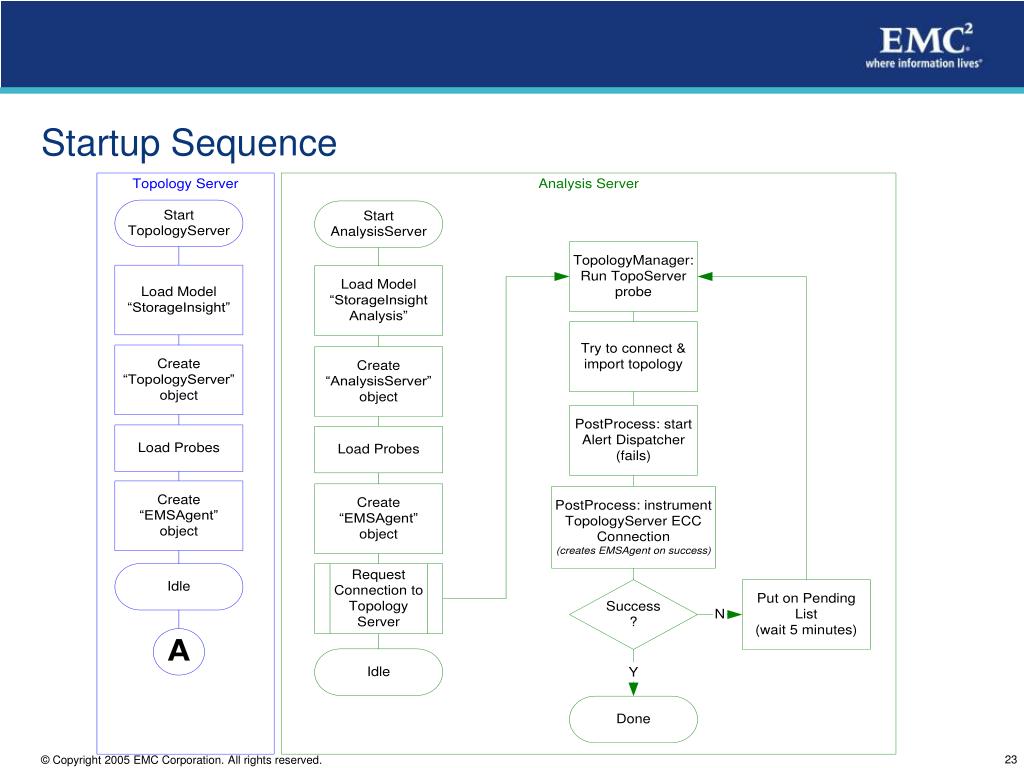 EMC$^2$
where information lives®

Startup Sequence

Topology Server

Start TopologyServer

Load Model “StorageInsight”

Create “TopologyServer” object

Load Probes

Create “EMSAgent” object

Idle

A

Analysis Server

Start AnalysisServer

Load Model “StorageInsight Analysis”

Create “AnalysisServer” object

Load Probes

Create “EMSAgent” object

Request Connection to Topology Server

Idle

TopologyManager: Run TopoServer probe

Try to connect & import topology

PostProcess: start Alert Dispatcher (fails)

PostProcess: instrument TopologyServer ECC Connection
(creates EMSAgent on success)

Success ?

N

Put on Pending List
(wait 5 minutes)

Y

Done

© Copyright 2005 EMC Corporation. All rights reserved.

23